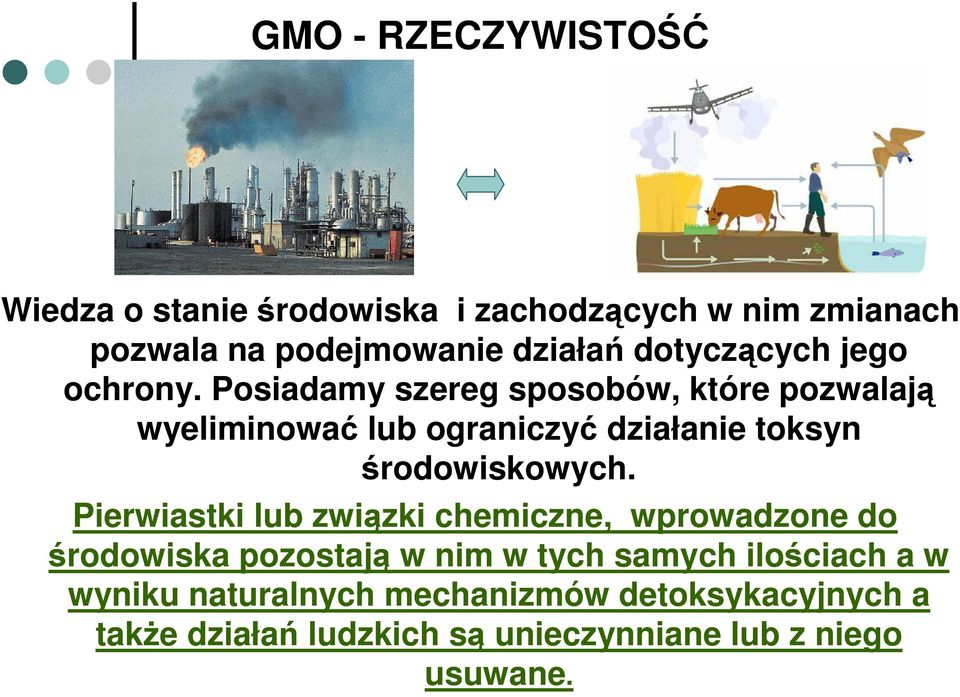 GMO - RZECZYWISTOŚĆ

Wiedza o stanie środowiska i zachodzących w nim zmianach pozwala na podejmowanie działań dotyczących jego ochrony. Posiadamy szereg sposobów, które pozwalają wyeliminować lub ograniczyć działanie toksyn środowiskowych.

Pierwiastki lub związki chemiczne, wprowadzone do środowiska pozostają w nim w tych samych ilościach a w wyniku naturalnych mechanizmów detoksykacyjnych a także działań ludzkich są unieczynniane lub z niego usuwane.